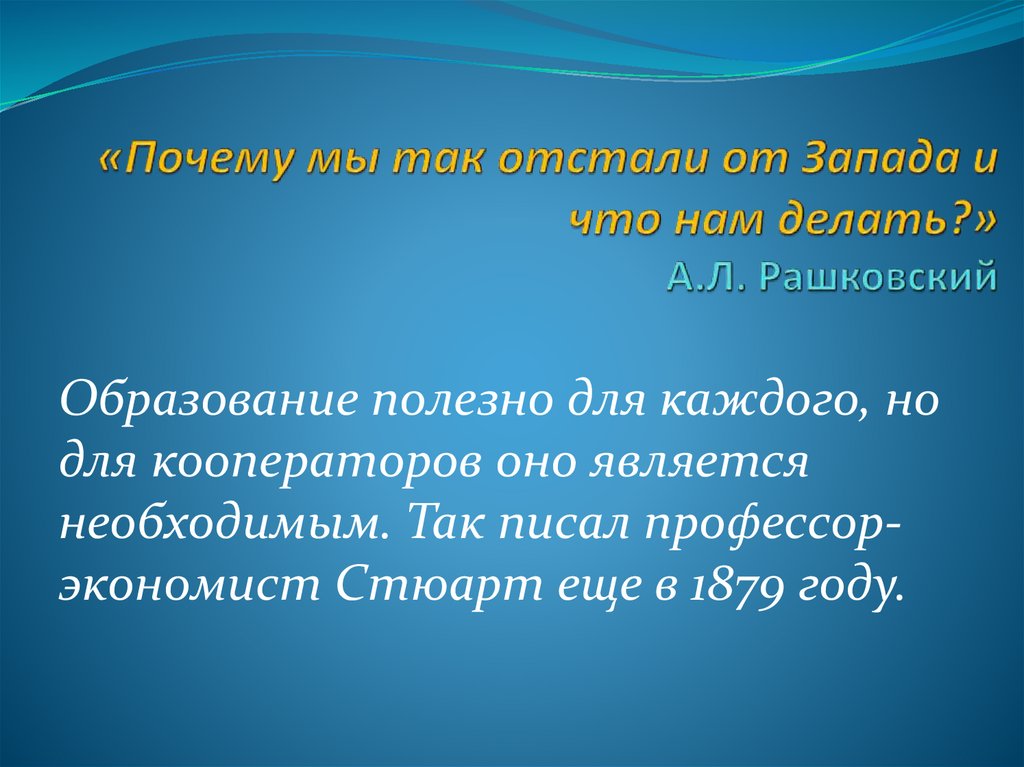 «Почему мы так отстали от Запада и что нам делать?»
А.Л. Рашковский

Образование полезно для каждого, но для кооператоров оно является необходимым. Так писал профессор-экономист Стюарт еще в 1879 году.